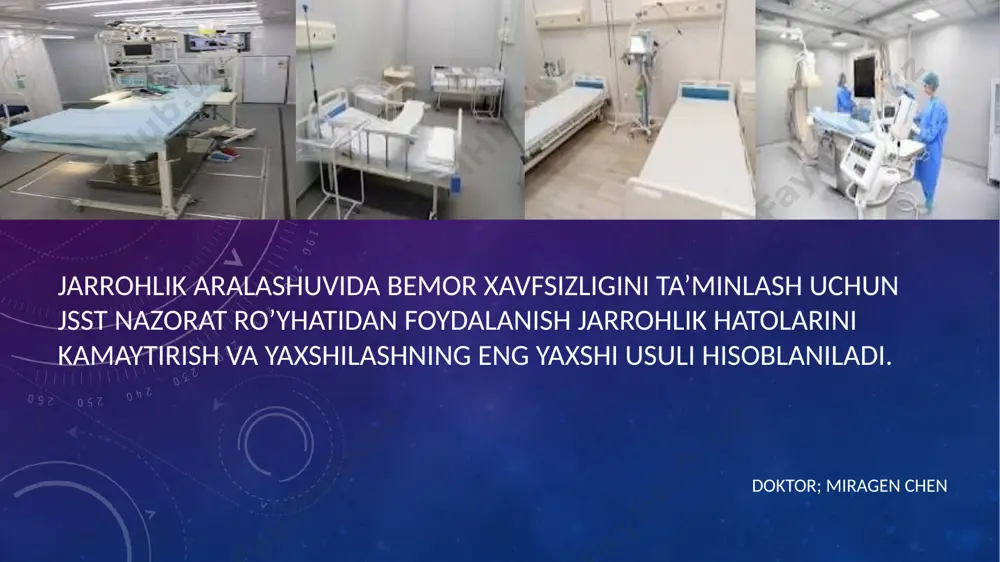 JARROHLIK ARALASHUVIDA BEMOR XAVFSIZLIGINI TA’MINLASH UCHUN JSST NAZORAT RO’YHATIDAN FOYDALANISH JARROHLIK HATOLARINI KAMAYTIRISH VA YAXSHILASHNING ENG YAXSHI USULI HISOBLANILADI.

DOKTOR; MIRAGEN CHEN